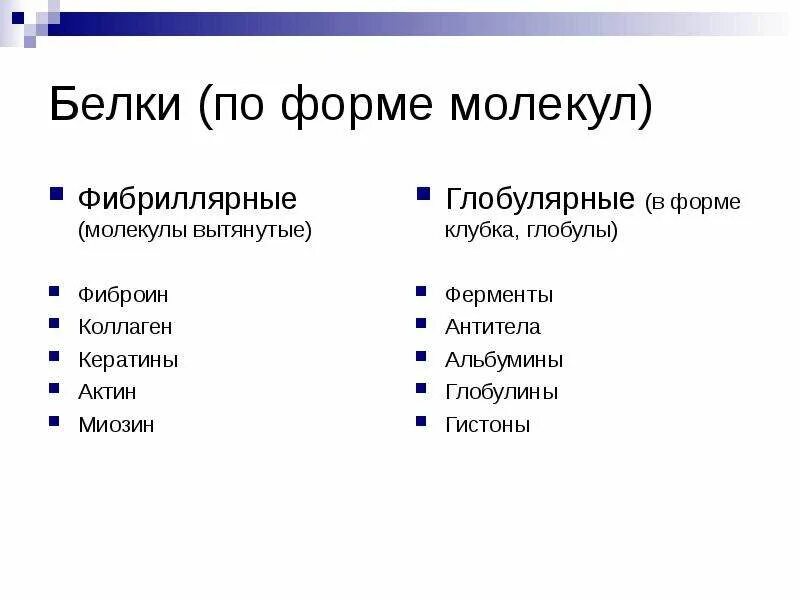 Белки (по форме молекул)

Фибриллярные (молекулы вытянутые)

Фиброин
Коллаген
Кератины
Актин
Миозин

Глобулярные (в форме клубка, глобулы)

Ферменты
Антитела
Альбумины
Глобулины
Гистоны